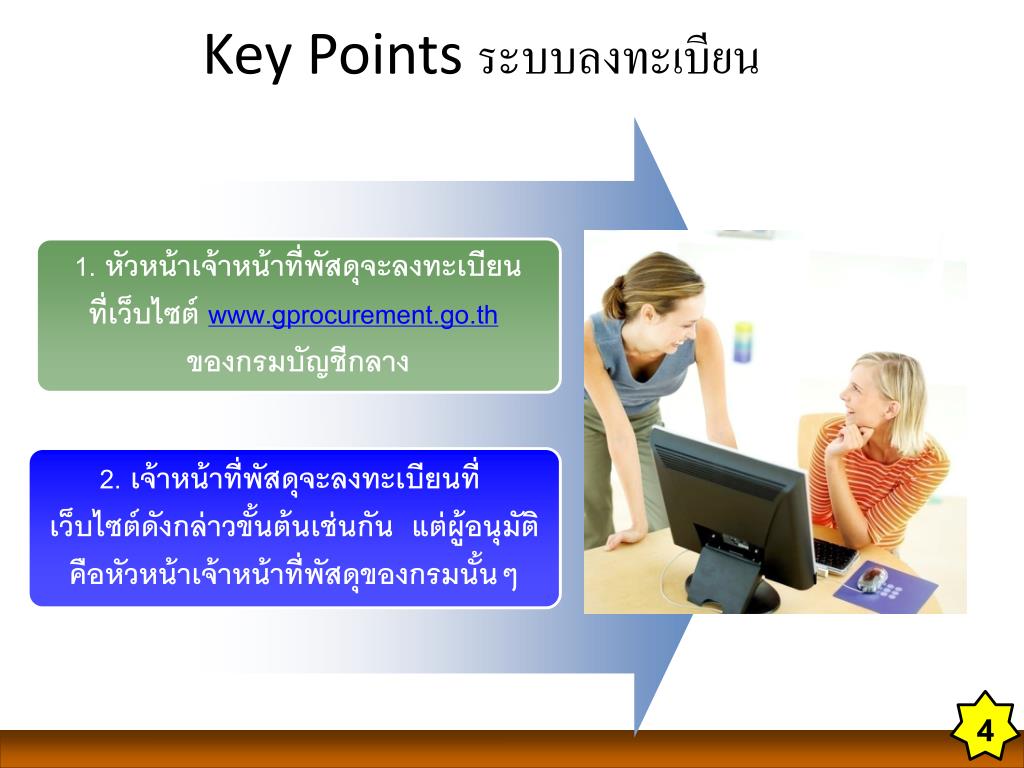 Key Points ระบบลงทะเบียน

1. หัวหน้าเจ้าหน้าที่พัสดุจะลงทะเบียนที่เว็บไซต์ www.gprocurement.go.th ของกรมบัญชีกลาง

2. เจ้าหน้าที่พัสดุจะลงทะเบียนที่เว็บไซต์ดังกล่าวขั้นต้นเช่นกัน แต่ผู้อนุมัติคือหัวหน้าเจ้าหน้าที่พัสดุของกรมนั้นๆ

4